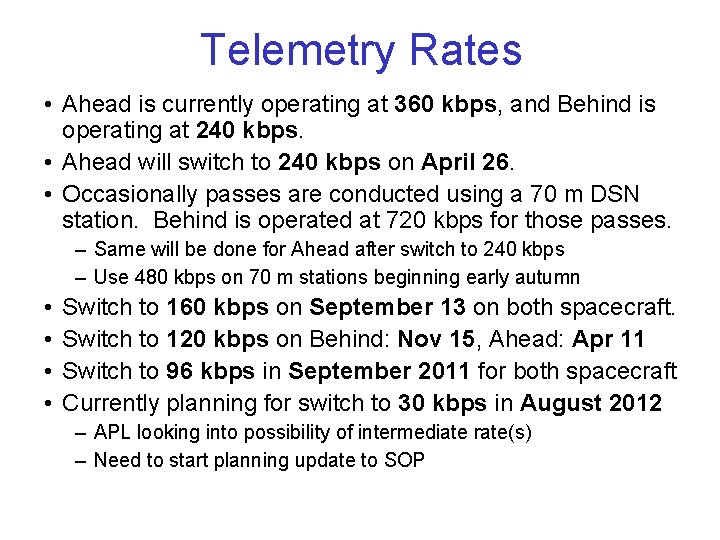 Telemetry Rates

• Ahead is currently operating at 360 kbps, and Behind is operating at 240 kbps.
• Ahead will switch to 240 kbps on April 26.
• Occasionally passes are conducted using a 70 m DSN station. Behind is operated at 720 kbps for those passes.
– Same will be done for Ahead after switch to 240 kbps
– Use 480 kbps on 70 m stations beginning early autumn
• Switch to 160 kbps on September 13 on both spacecraft.
• Switch to 120 kbps on Behind: Nov 15, Ahead: Apr 11
• Switch to 96 kbps in September 2011 for both spacecraft
• Currently planning for switch to 30 kbps in August 2012
– APL looking into possibility of intermediate rate(s)
– Need to start planning update to SOP